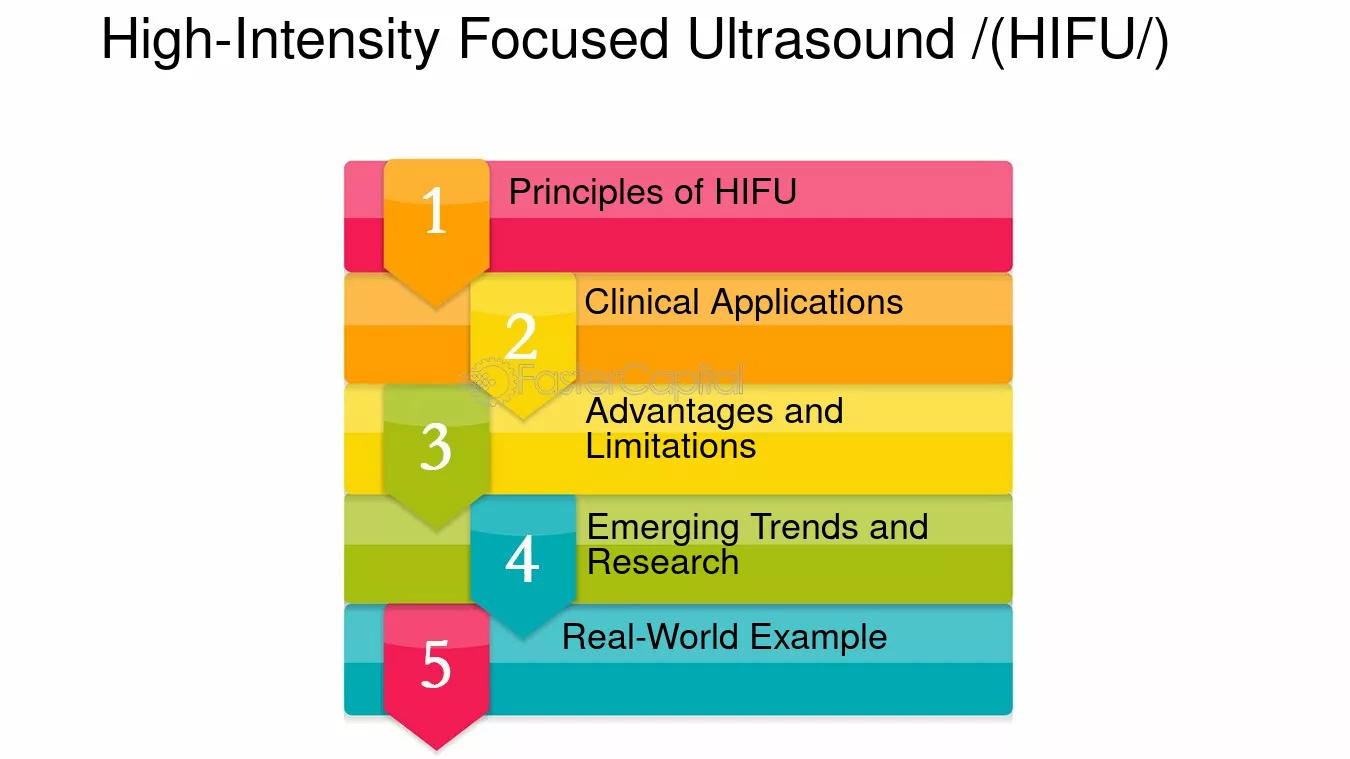 High-Intensity Focused Ultrasound /(HIFU/)

1
Principles of HIFU

2
Clinical Applications

3
Advantages and Limitations

4
Emerging Trends and Research

5
Real-World Example

FasterCapital